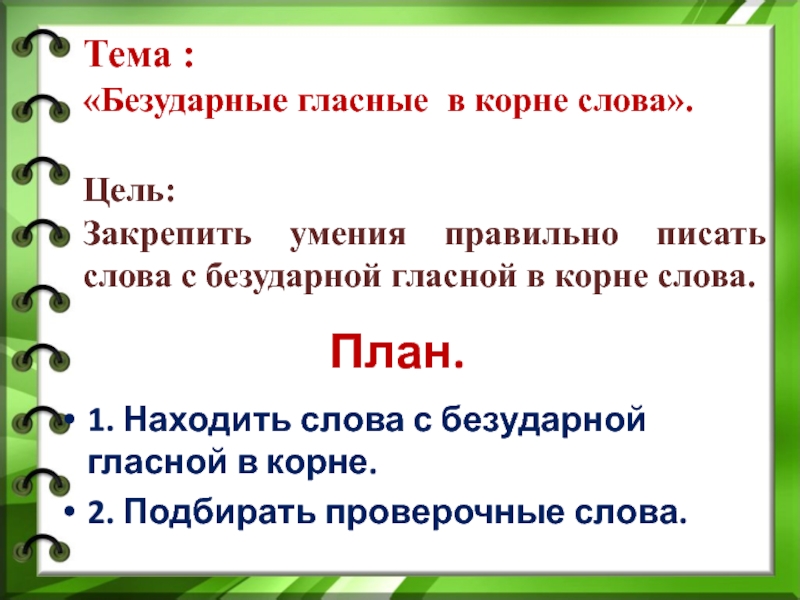 Тема :
«Безударные гласные в корне слова».

Цель:
Закрепить умения правильно писать слова с безударной гласной в корне слова.

План.

• 1. Находить слова с безударной гласной в корне.
• 2. Подбирать проверочные слова.